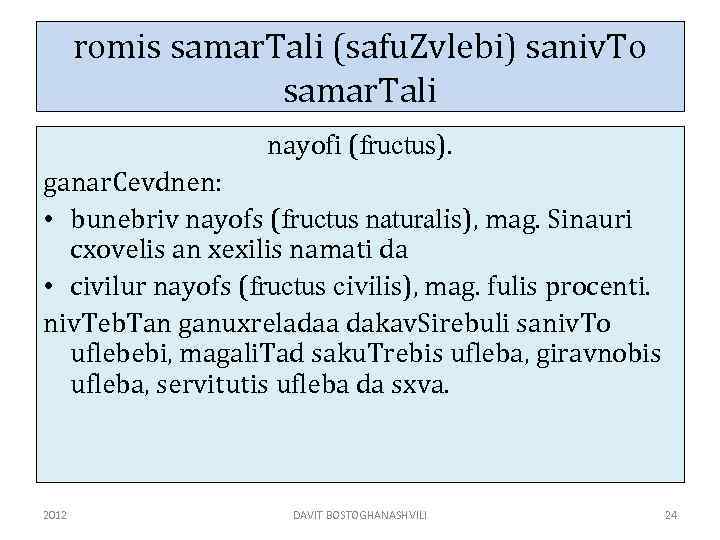 romis samarTali (safuZvlebi) sanivTo samarTali

nayofi (fructus).

ganarCevdnen:

• bunebriv nayofs (fructus naturalis), mag. Sinauri cxovelis an xexilis namati da

• civilur nayofs (fructus civilis), mag. fulis procenti.

nivTebTan ganuxreladaa dakavSirebuli sanivTo uflebebi, magaliTad sakuTrebis ufleba, giravnobis ufleba, servitutis ufleba da sxva.

2012

DAVIT BOSTOGHANASHVILI

24